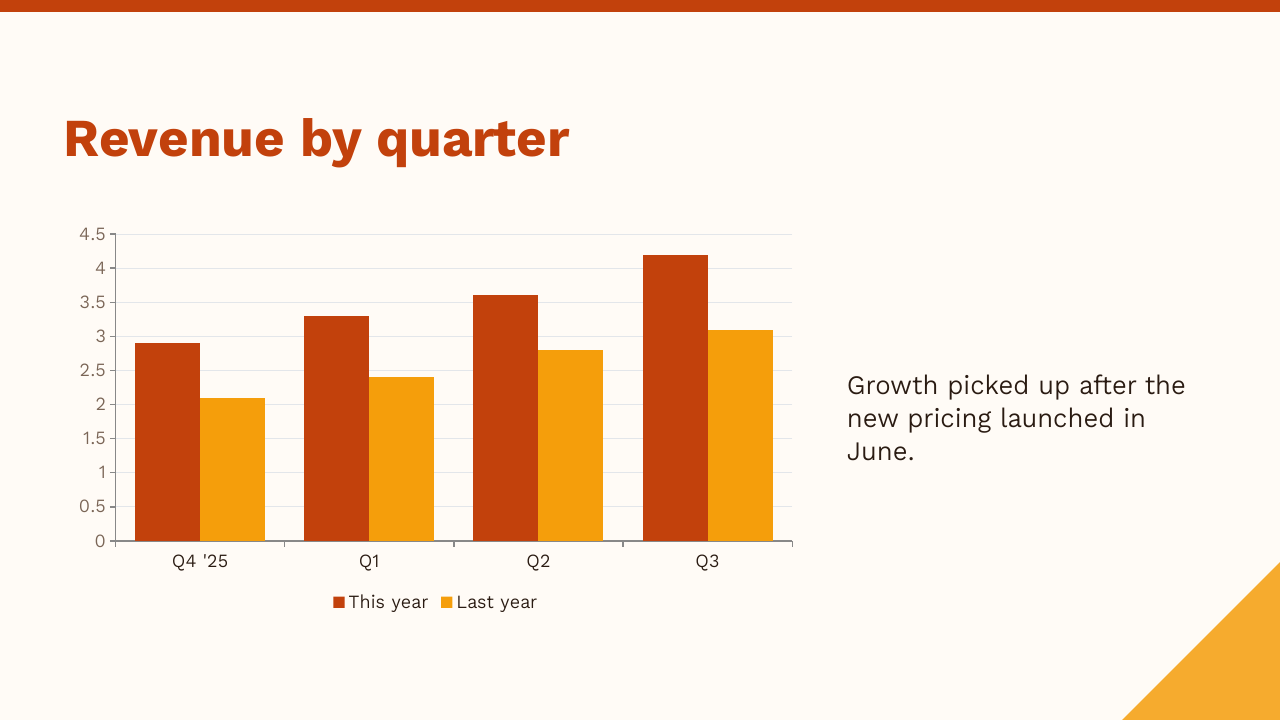 Revenue by quarter

4.5
4
3.5
3
2.5
2
1.5
1
0.5
0

Q4 '25
Q1
Q2
Q3

This year
Last year

Growth picked up after the new pricing launched in June.